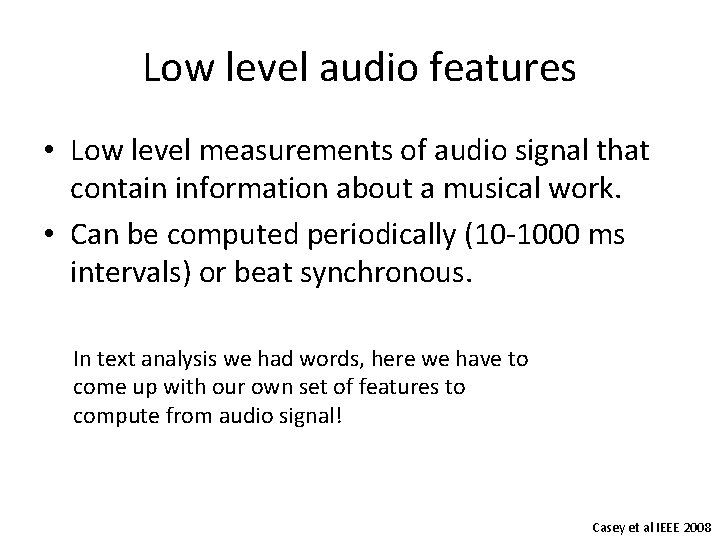 Low level audio features

• Low level measurements of audio signal that contain information about a musical work.

• Can be computed periodically (10-1000 ms intervals) or beat synchronous.

In text analysis we had words, here we have to come up with our own set of features to compute from audio signal!

Casey et al IEEE 2008